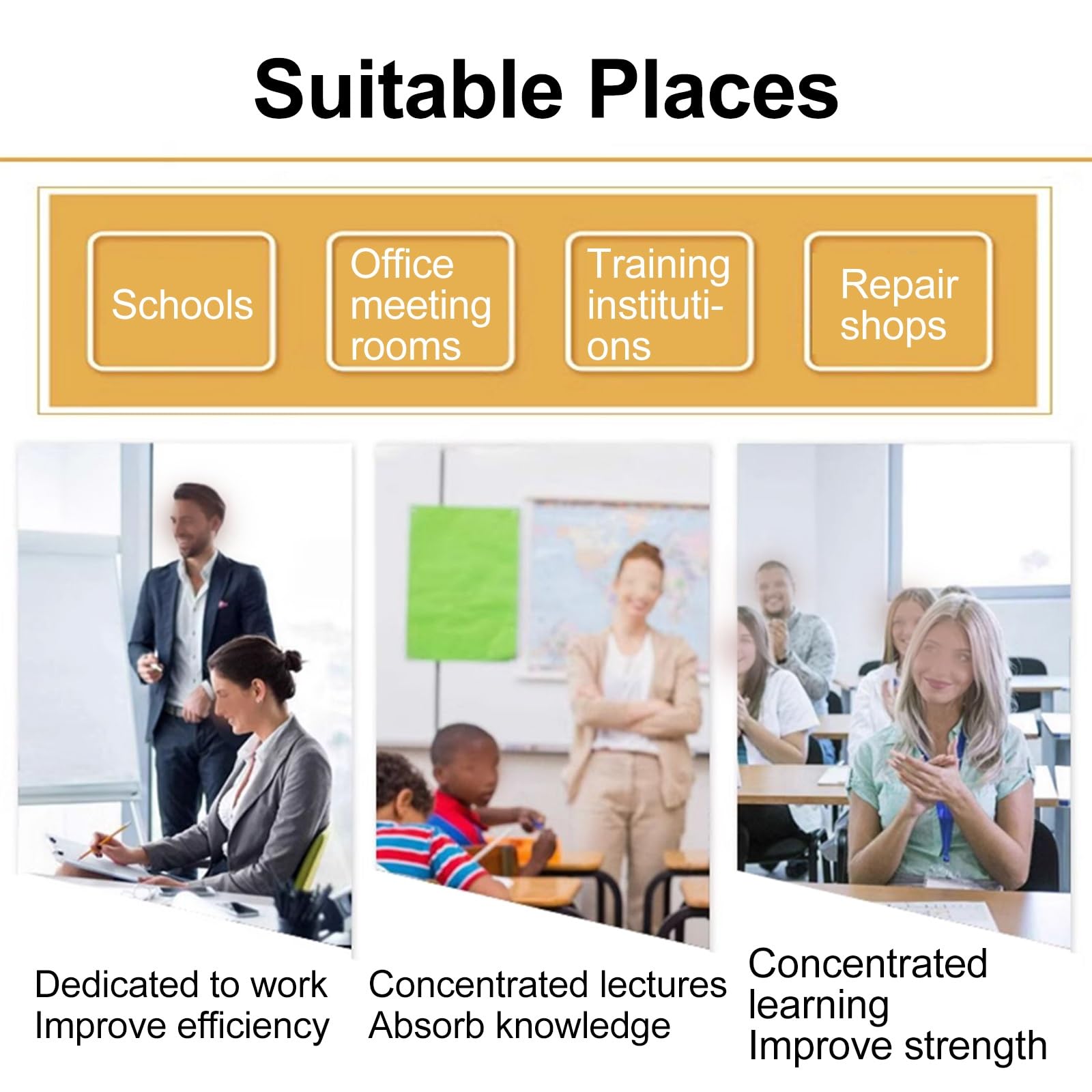 Suitable Places

Schools

Office meeting rooms

Training institutions

Repair shops

Dedicated to work
Improve efficiency

Concentrated lectures
Absorb knowledge

Concentrated learning
Improve strength